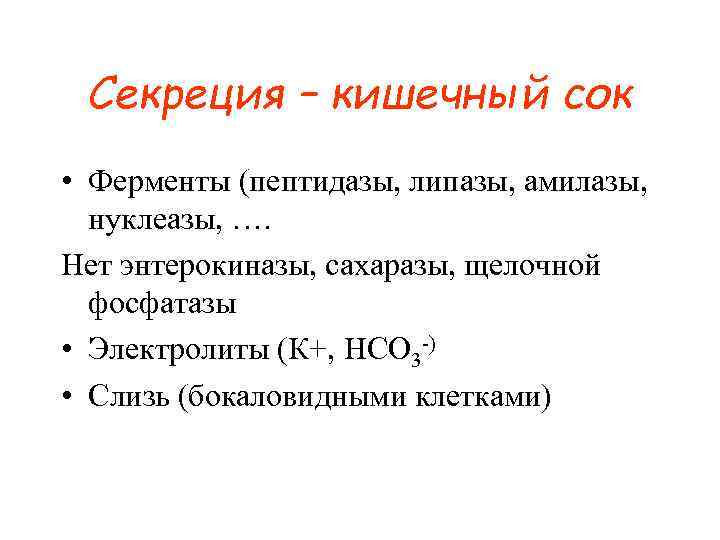 Секреция – кишечный сок

• Ферменты (пептидазы, липазы, амилазы, нуклеазы, ….

Нет энтерокиназы, сахаразы, щелочной фосфатазы

• Электролиты (К+, $HCO_3^{-)}$

• Слизь (бокаловидными клетками)